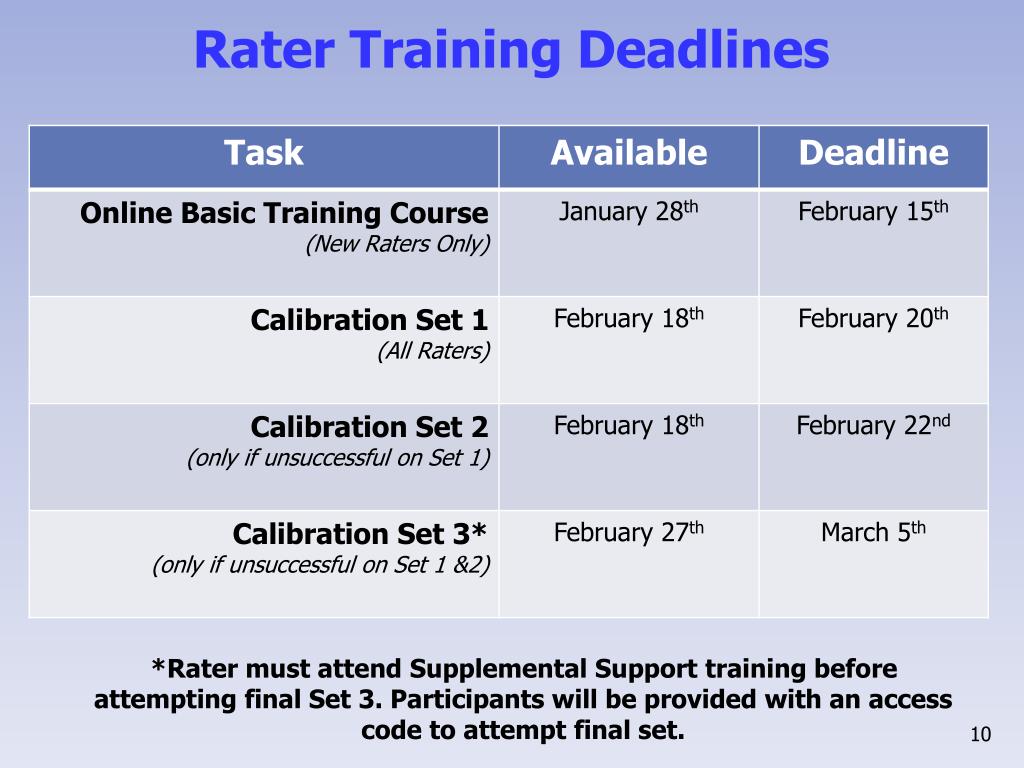 Rater Training Deadlines

| Task | Available | Deadline |
|---|---|---|
| Online Basic Training Course (New Raters Only) | January 28$^{th}$ | February 15$^{th}$ |
| Calibration Set 1 (All Raters) | February 18$^{th}$ | February 20$^{th}$ |
| Calibration Set 2 (only if unsuccessful on Set 1) | February 18$^{th}$ | February 22$^{nd}$ |
| Calibration Set 3* (only if unsuccessful on Set 1 &2) | February 27$^{th}$ | March 5$^{th}$ |

*Rater must attend Supplemental Support training before attempting final Set 3. Participants will be provided with an access code to attempt final set.

10